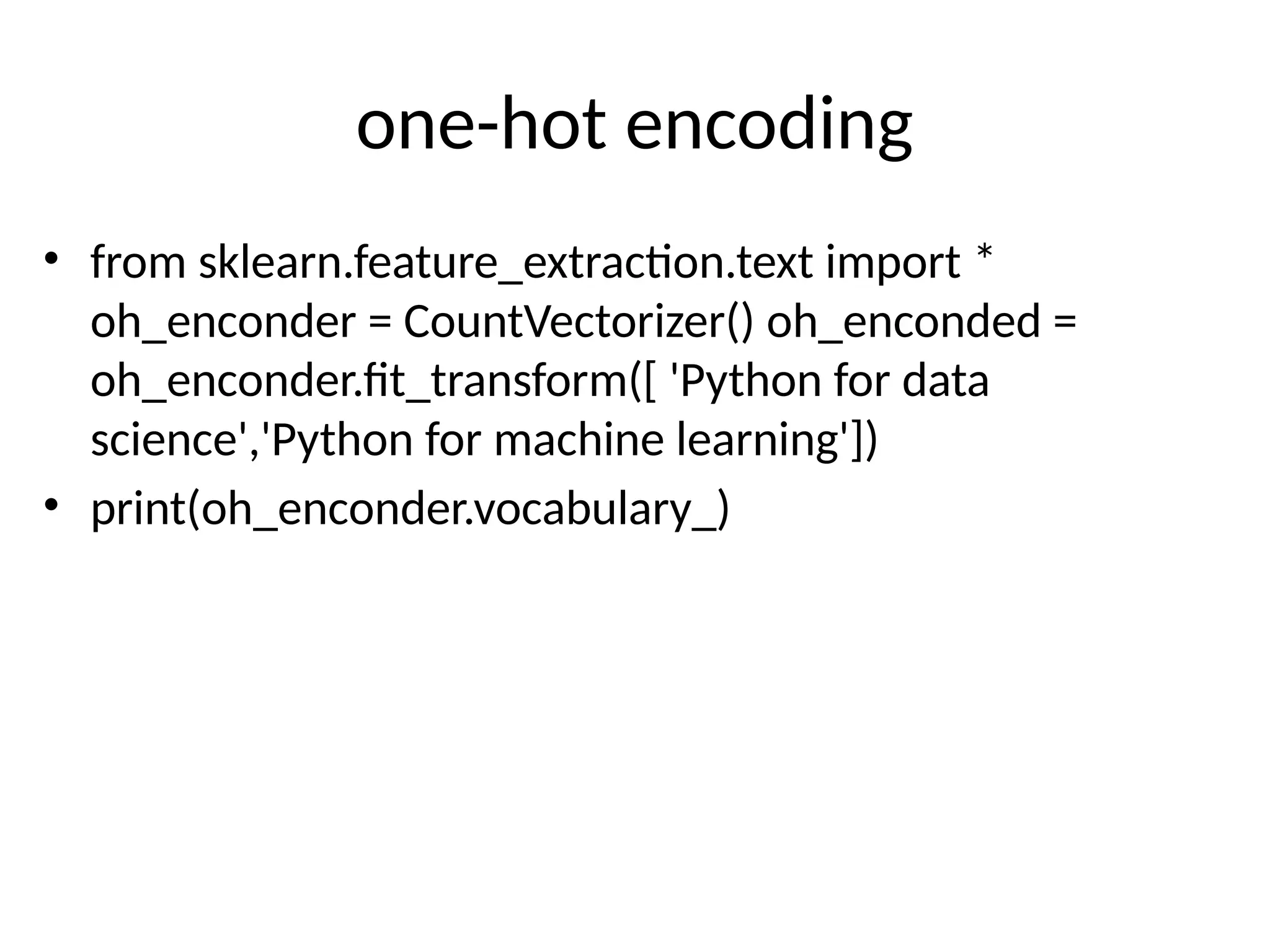 one-hot encoding

• from sklearn.feature_extraction.text import * oh_enconder = CountVectorizer() oh_enconded = oh_enconder.fit_transform([ 'Python for data science','Python for machine learning'])
• print(oh_enconder.vocabulary_)